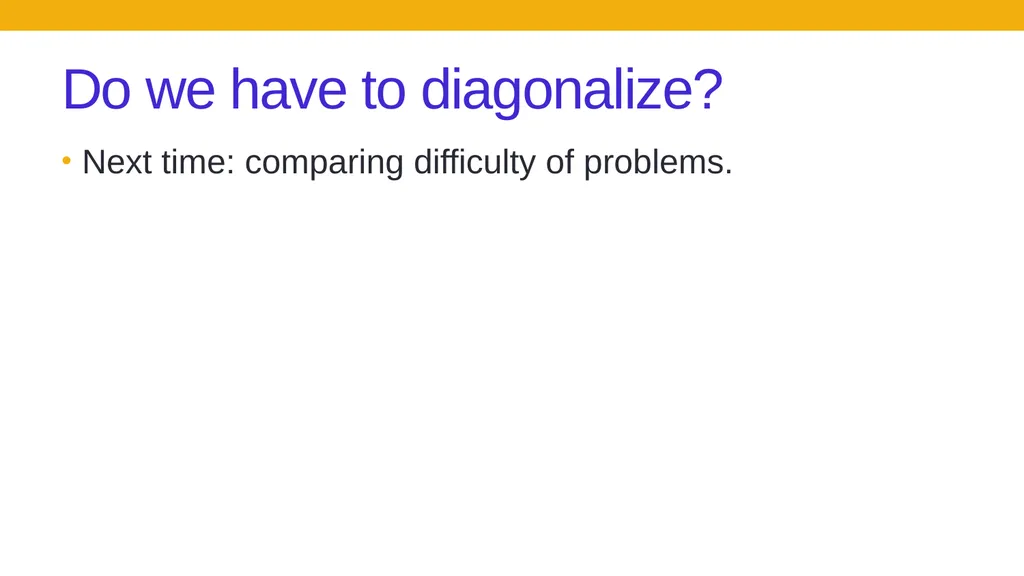 Do we have to diagonalize?

• Next time: comparing difficulty of problems.